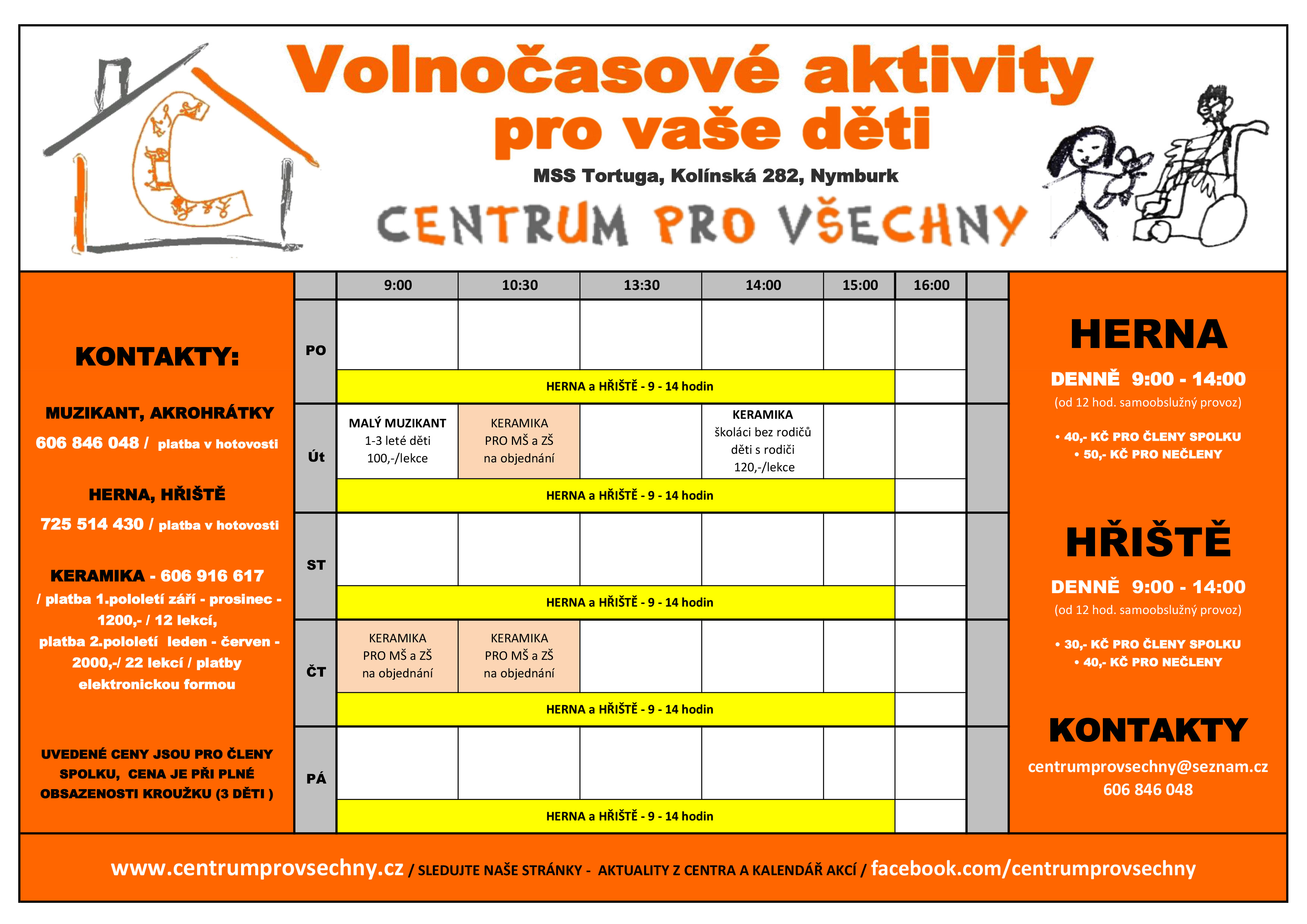 Volnočasové aktivity pro vaše děti

MSS Tortuga, Kolínská 282, Nymburk

CENTRUM PRO VŠECHNY

KONTAKTY:

MUZIKANT, AKROHRÁTKY
606 846 048 / platba v hotovosti

HERNA, HŘIŠTĚ
725 514 430 / platba v hotovosti

KERAMIKA - 606 916 617
/ platba 1.pololetí září - prosinec - 1200,- / 12 lekcí, platba 2.pololetí leden - červen - 2000,-/ 22 lekcí / platby elektronickou formou

UVEDENÉ CENY JSOU PRO ČLENY SPOLKU, CENA JE PŘI PLNÉ OBSAZENOSTI KROUŽKU (3 DĚTI )

| | 9:00 | 10:30 | 13:30 | 14:00 | 15:00 | 16:00 |
|---|---|---|---|---|---|---|
| PO | | | | | | |
| | HERNA a HŘIŠTĚ - 9 - 14 hodin | | | | | |
| Út | MALÝ MUZIKANT 1-3 leté děti 100,-/lekce | KERAMIKA PRO MŠ a ZŠ na objednání | | KERAMIKA školáci bez rodičů děti s rodiči 120,-/lekce | | |
| | HERNA a HŘIŠTĚ - 9 - 14 hodin | | | | | |
| ST | | | | | | |
| | HERNA a HŘIŠTĚ - 9 - 14 hodin | | | | | |
| ČT | KERAMIKA PRO MŠ a ZŠ na objednání | KERAMIKA PRO MŠ a ZŠ na objednání | | | | |
| | HERNA a HŘIŠTĚ - 9 - 14 hodin | | | | | |
| PÁ | | | | | | |
| | HERNA a HŘIŠTĚ - 9 - 14 hodin | | | | | |

HERNA
DENNĚ 9:00 - 14:00
(od 12 hod. samoobslužný provoz)
• 40,- KČ PRO ČLENY SPOLKU
• 50,- KČ PRO NEČLENY

HŘIŠTĚ
DENNĚ 9:00 - 14:00
(od 12 hod. samoobslužný provoz)
• 30,- KČ PRO ČLENY SPOLKU
• 40,- KČ PRO NEČLENY

KONTAKTY
centrumprovsechny@seznam.cz
606 846 048

www.centrumprovsechny.cz / SLEDUJTE NAŠE STRÁNKY - AKTUALITY Z CENTRA A KALENDÁŘ AKCÍ / facebook.com/centrumprovsechny